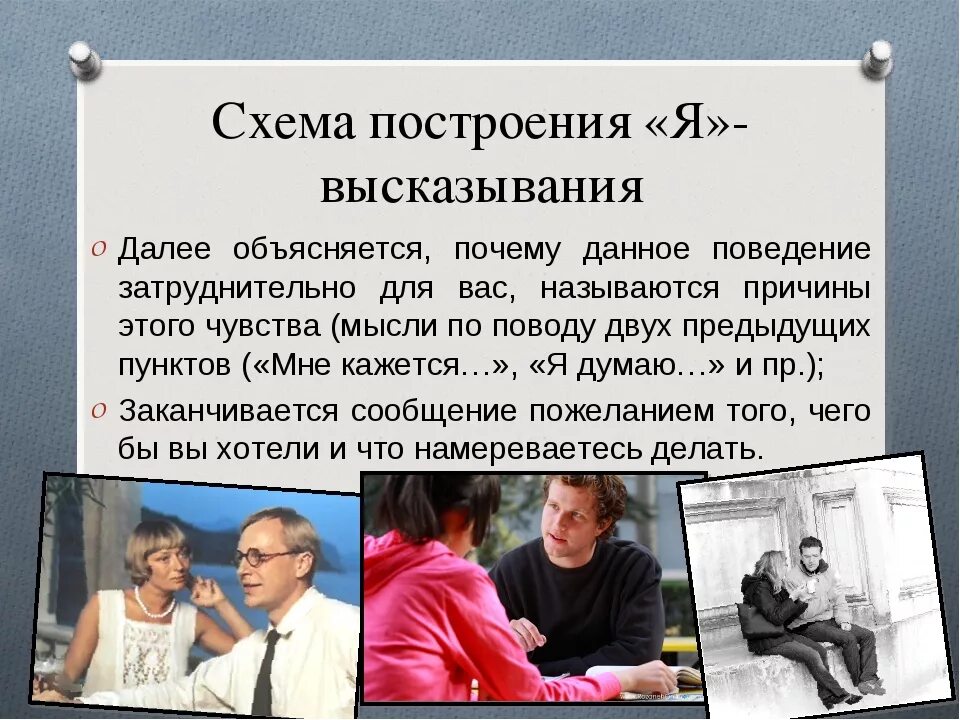 Схема построения «Я»-высказывания

Далее объясняется, почему данное поведение затруднительно для вас, называются причины этого чувства (мысли по поводу двух предыдущих пунктов («Мне кажется…», «Я думаю…» и пр.);

Заканчивается сообщение пожеланием того, чего бы вы хотели и что намереваетесь делать.